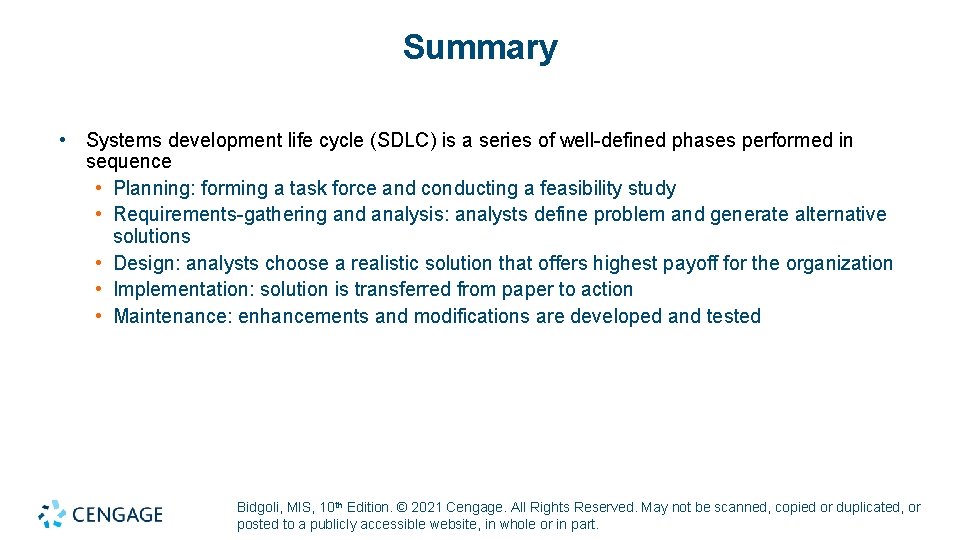 Summary

• Systems development life cycle (SDLC) is a series of well-defined phases performed in sequence
  • Planning: forming a task force and conducting a feasibility study
  • Requirements-gathering and analysis: analysts define problem and generate alternative solutions
  • Design: analysts choose a realistic solution that offers highest payoff for the organization
  • Implementation: solution is transferred from paper to action
  • Maintenance: enhancements and modifications are developed and tested

CENGAGE

Bidgoli, MIS, 10th Edition. © 2021 Cengage. All Rights Reserved. May not be scanned, copied or duplicated, or posted to a publicly accessible website, in whole or in part.